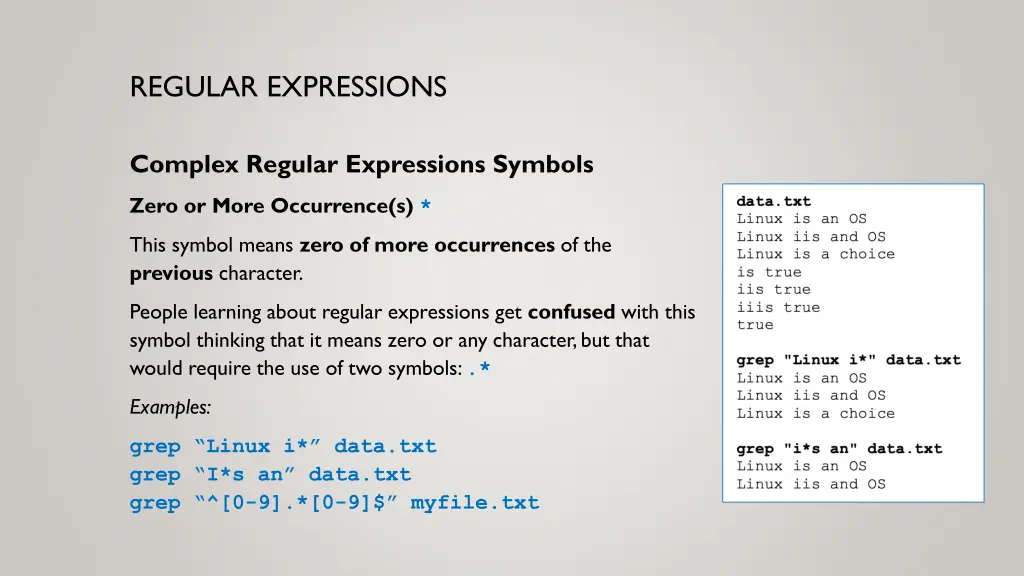 REGULAR EXPRESSIONS

Complex Regular Expressions Symbols

Zero or More Occurrence(s) *

This symbol means zero of more occurrences of the previous character.

People learning about regular expressions get confused with this symbol thinking that it means zero or any character, but that would require the use of two symbols: .*

Examples:

grep “Linux i*” data.txt
grep “I*s an” data.txt
grep “^[0-9].*[0-9]$” myfile.txt

data.txt
Linux is an OS
Linux iis and OS
Linux is a choice
is true
iis true
iiis true
true

grep "Linux i*" data.txt
Linux is an OS
Linux iis and OS
Linux is a choice

grep "i*s an" data.txt
Linux is an OS
Linux iis and OS